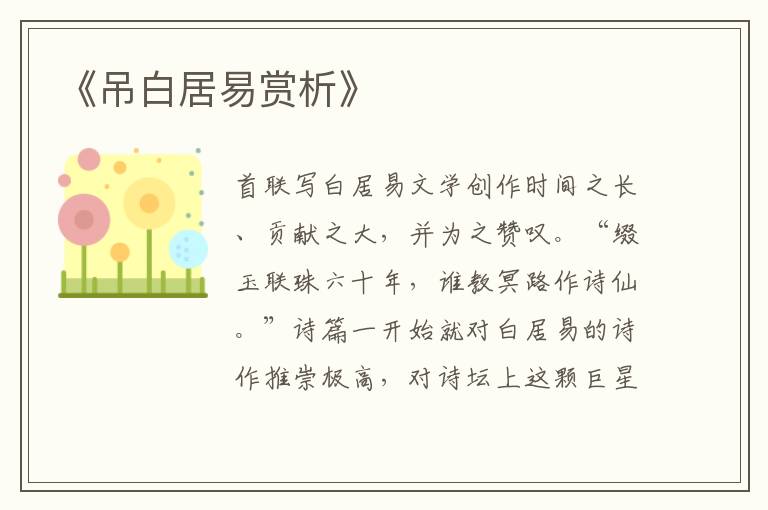 《吊白居易赏析》

首联写白居易文学创作时间之长、贡献之大，并为之赞叹。“缀玉联珠六十年，谁教冥路作诗仙。”诗篇一开始就对白居易的诗作推崇极高，对诗坛上这颗巨星